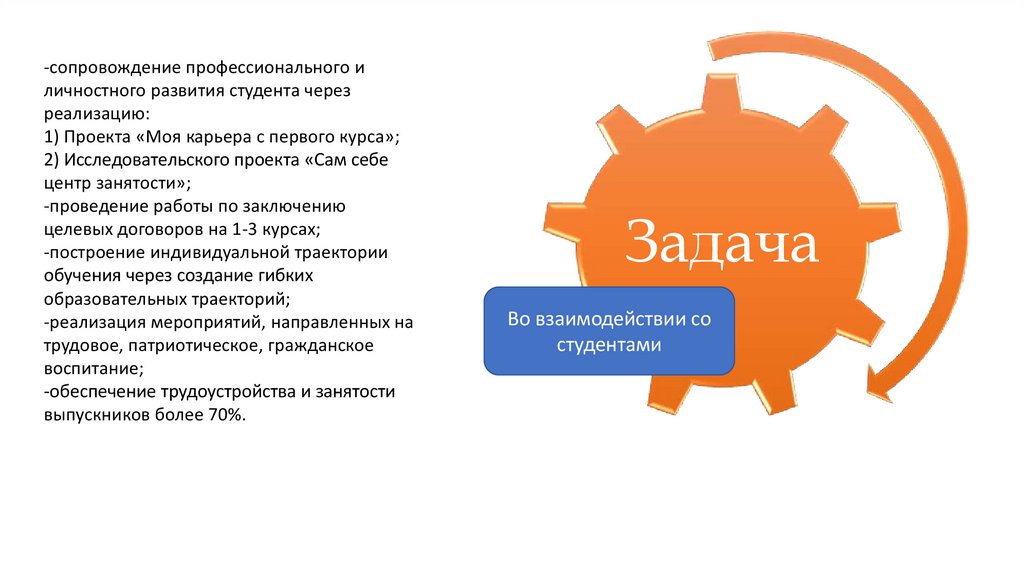 -сопровождение профессионального и личностного развития студента через реализацию:
1) Проекта «Моя карьера с первого курса»;
2) Исследовательского проекта «Сам себе центр занятости»;
-проведение работы по заключению целевых договоров на 1-3 курсах;
-построение индивидуальной траектории обучения через создание гибких образовательных траекторий;
-реализация мероприятий, направленных на трудовое, патриотическое, гражданское воспитание;
-обеспечение трудоустройства и занятости выпускников более 70%.

Задача

Во взаимодействии со студентами